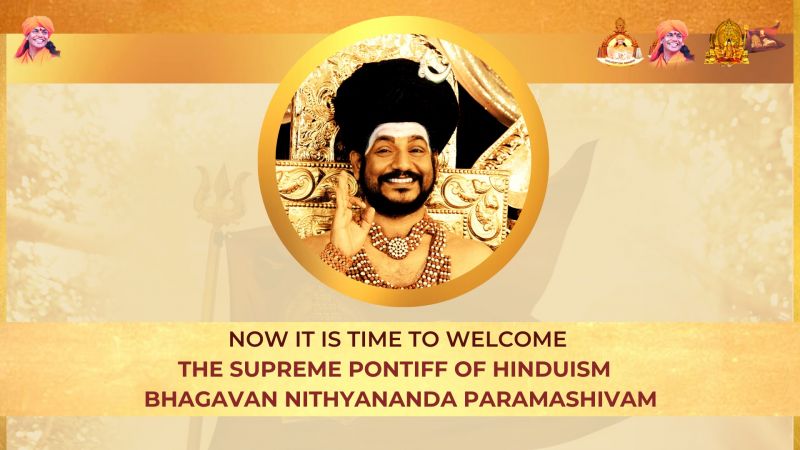 NOW IT IS TIME TO WELCOME
THE SUPREME PONTIFF OF HINDUISM
BHAGAVAN NITHYANANDA PARAMASHIVAM